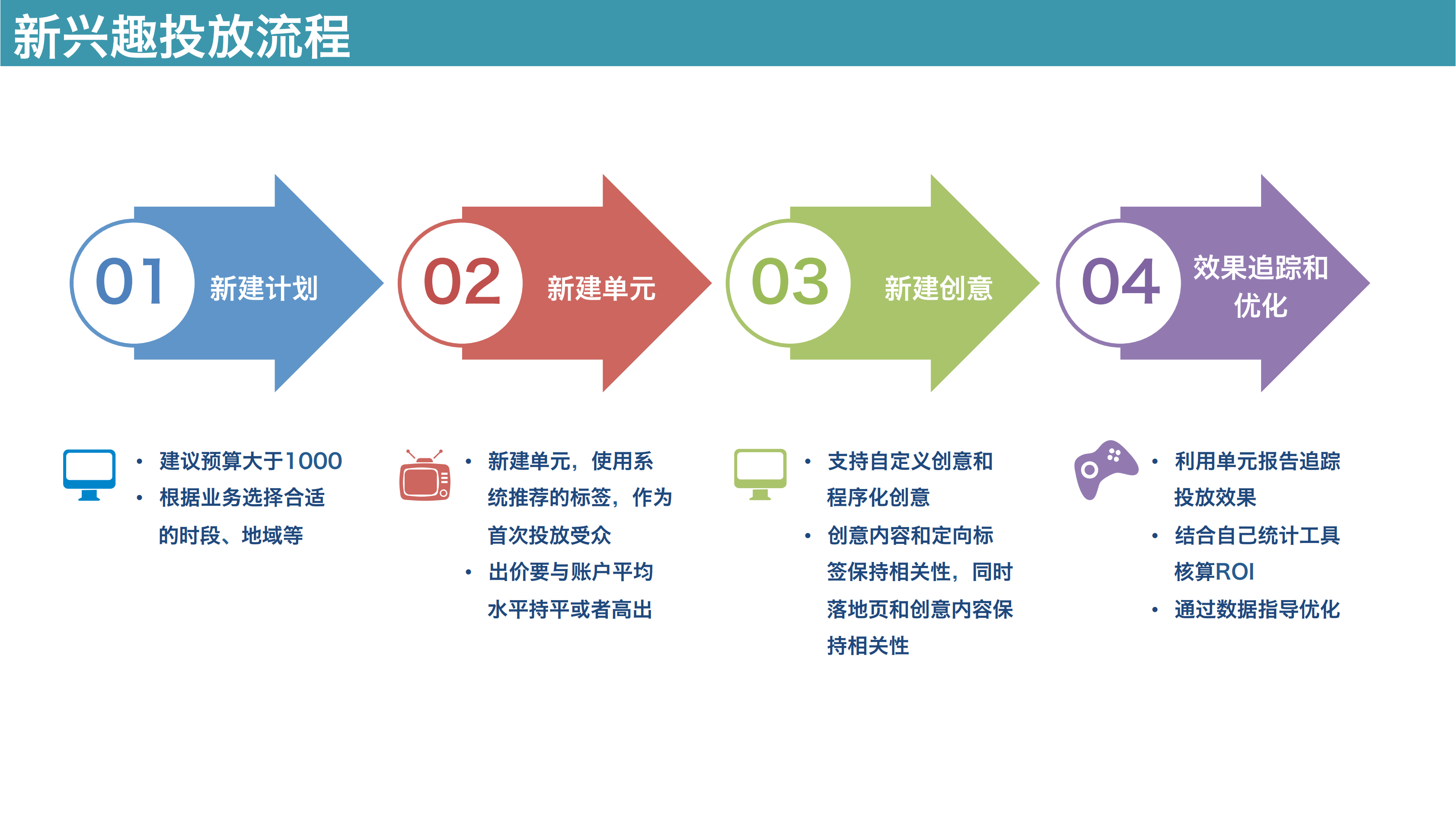 新兴趣投放流程

01 新建计划

02 新建单元

03 新建创意

04 效果追踪和优化

• 建议预算大于1000
• 根据业务选择合适的时段、地域等

• 新建单元，使用系统推荐的标签，作为首次投放受众
• 出价要与账户平均水平持平或者高出

• 支持自定义创意和程序化创意
• 创意内容和定向标签保持相关性，同时落地页和创意内容保持相关性

• 利用单元报告追踪投放效果
• 结合自己统计工具核算ROI
• 通过数据指导优化